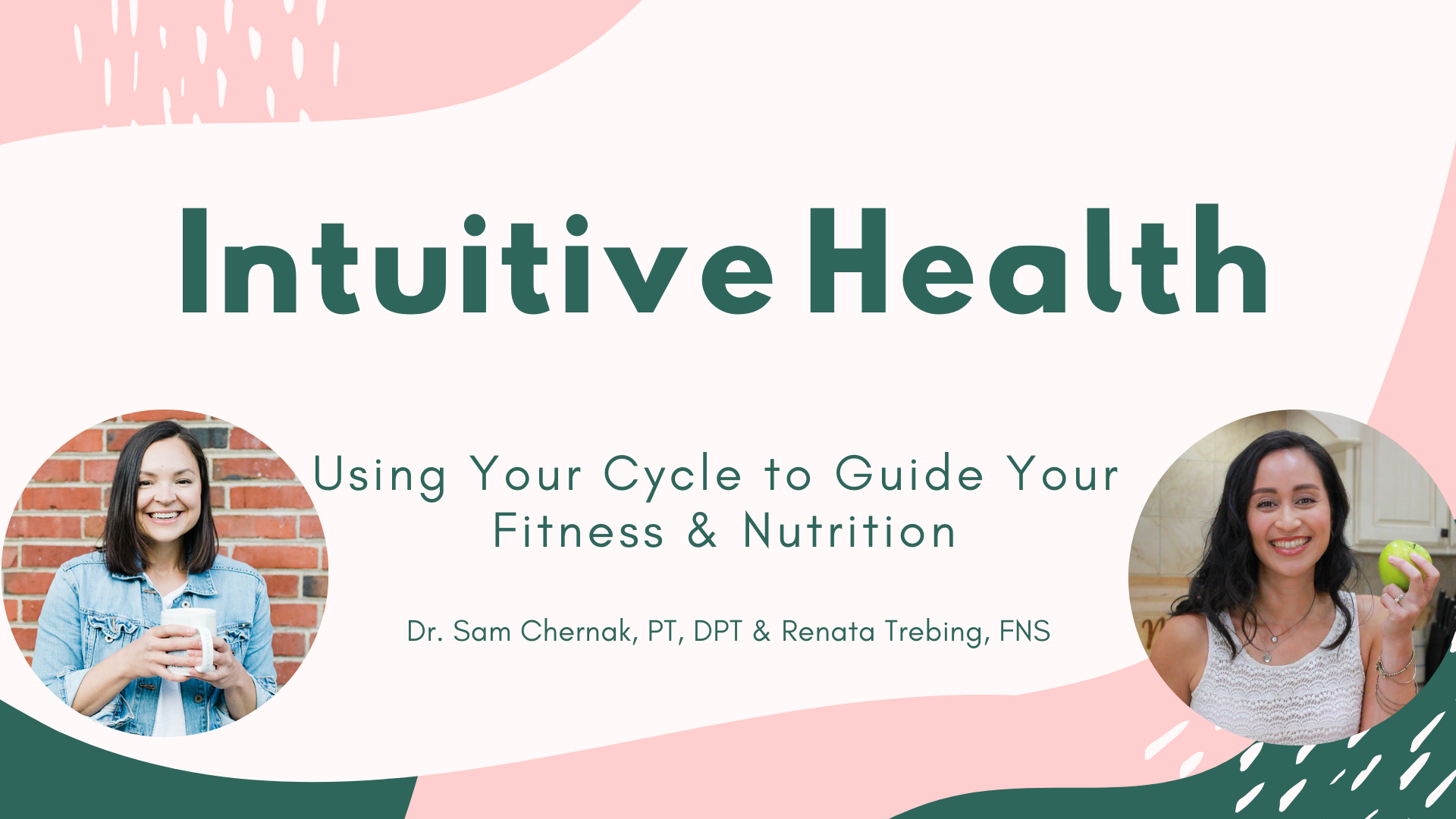 Intuitive Health

Using Your Cycle to Guide Your Fitness & Nutrition

Dr. Sam Chernak, PT, DPT & Renata Trebing, FNS